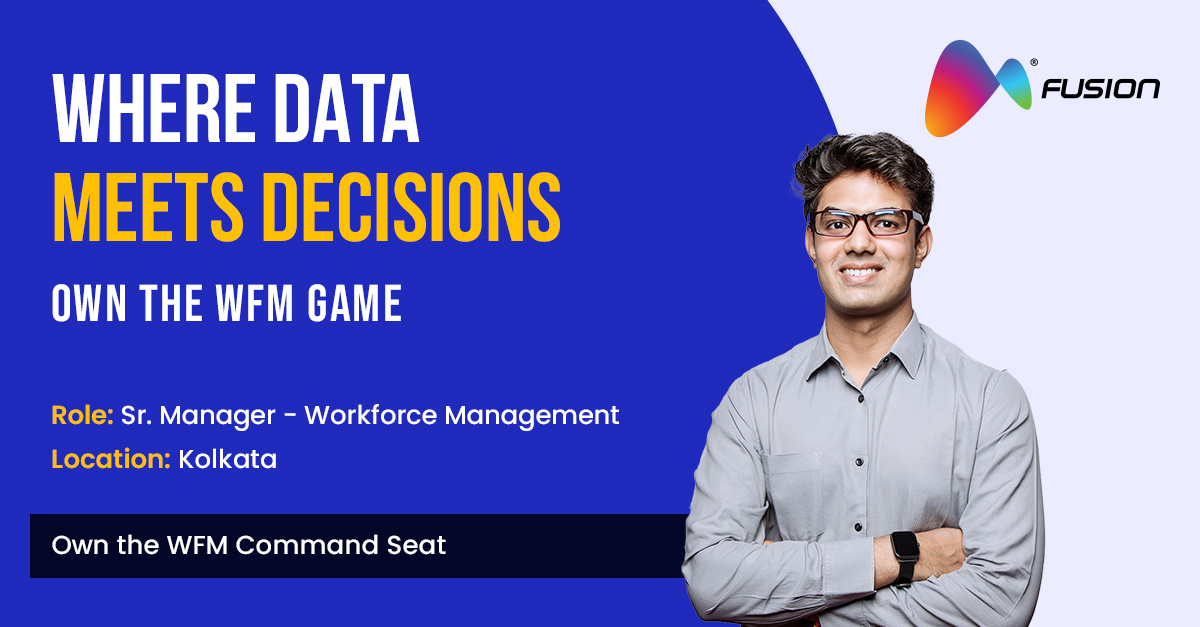 FUSION

WHERE DATA
MEETS DECISIONS

OWN THE WFM GAME

Role: Sr. Manager - Workforce Management
Location: Kolkata

Own the WFM Command Seat